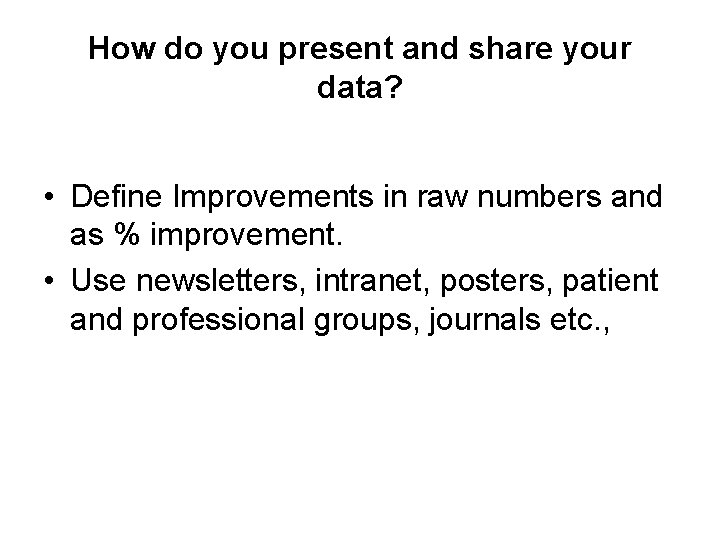 How do you present and share your data?

• Define Improvements in raw numbers and as % improvement.
• Use newsletters, intranet, posters, patient and professional groups, journals etc.,